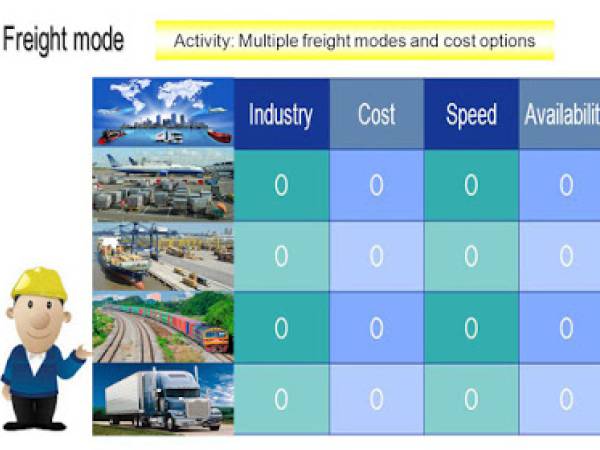 Freight mode

Activity: Multiple freight modes and cost options

| | Industry | Cost | Speed | Availabilit |
|---|---|---|---|---|
| | 0 | 0 | 0 | 0 |
| | 0 | 0 | 0 | 0 |
| | 0 | 0 | 0 | 0 |
| | 0 | 0 | 0 | 0 |